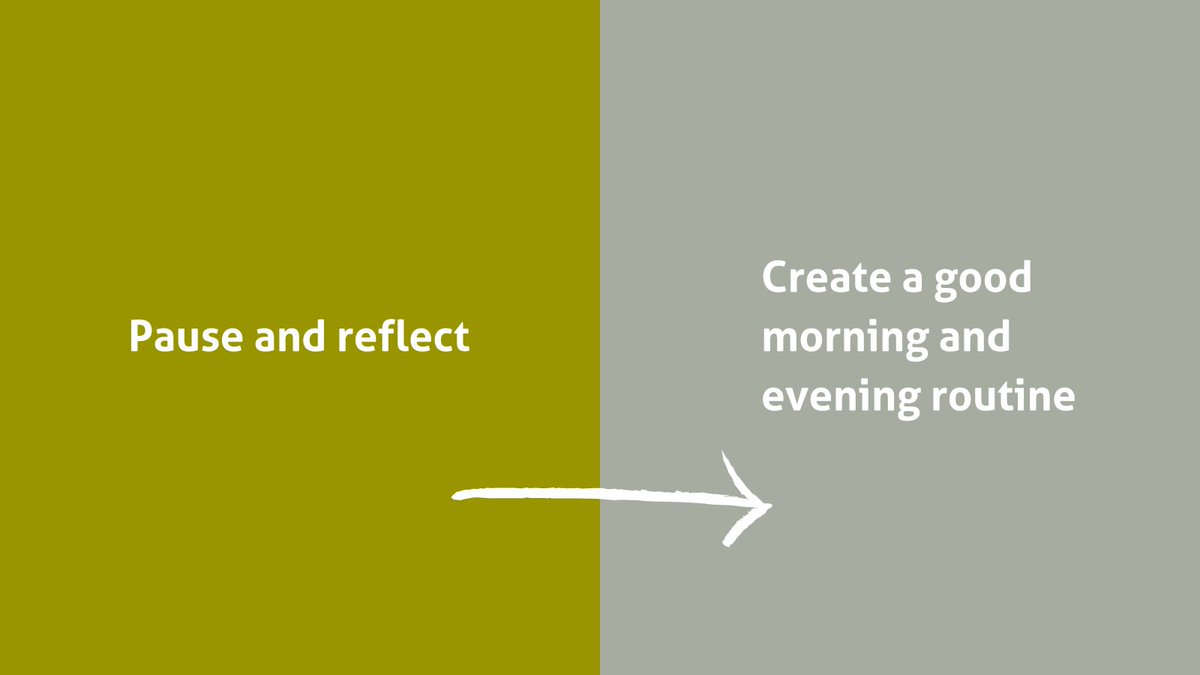 Pause and reflect

Create a good morning and evening routine